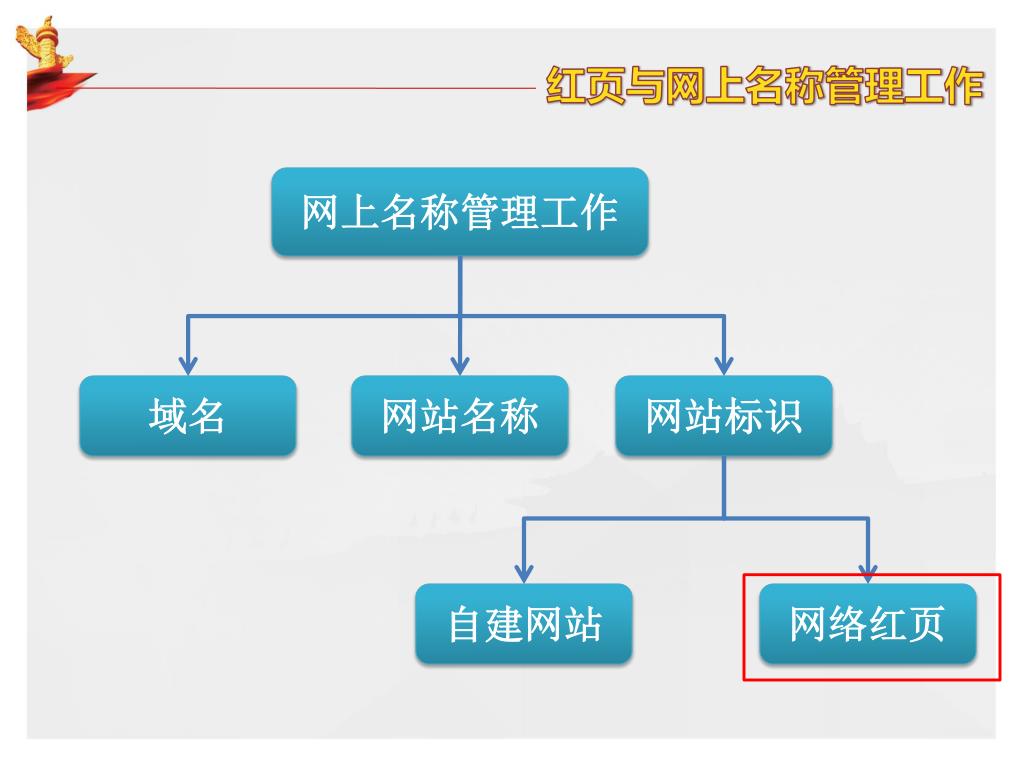 红页与网上名称管理工作

网上名称管理工作

域名

网站名称

网站标识

自建网站

网络红页